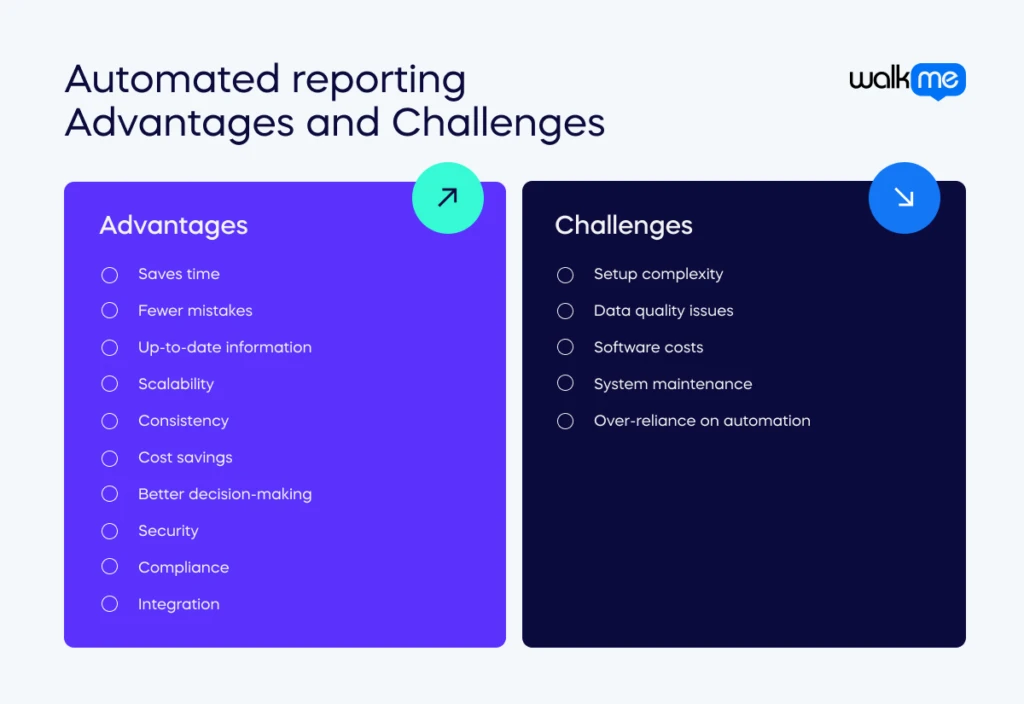 Automated reporting
Advantages and Challenges

walkme

Advantages

Saves time
Fewer mistakes
Up-to-date information
Scalability
Consistency
Cost savings
Better decision-making
Security
Compliance
Integration

Challenges

Setup complexity
Data quality issues
Software costs
System maintenance
Over-reliance on automation